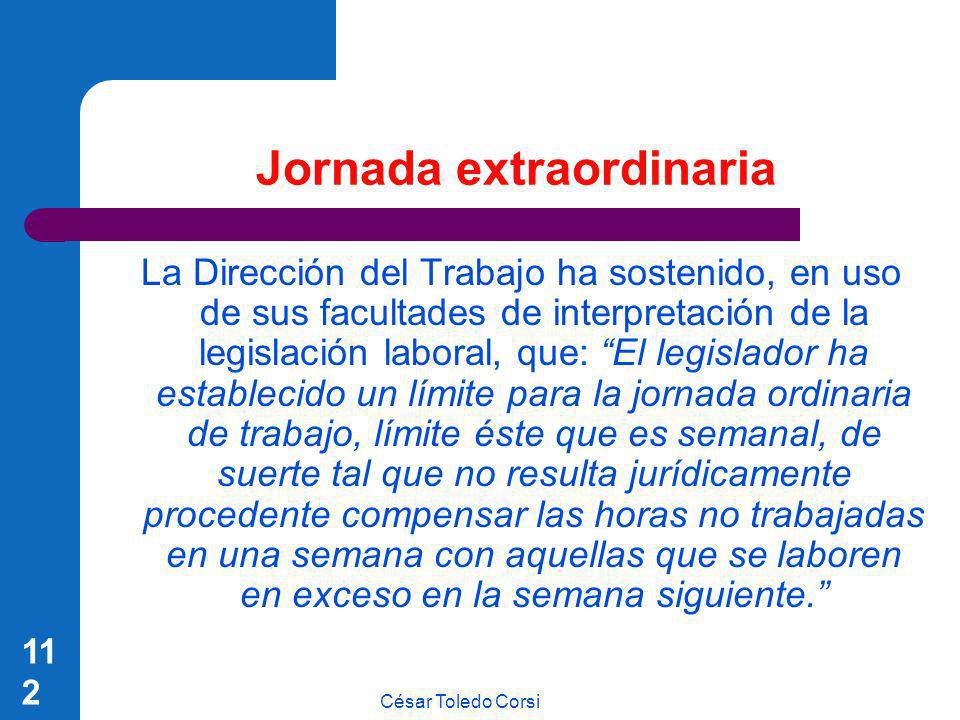 Jornada extraordinaria

La Dirección del Trabajo ha sostenido, en uso de sus facultades de interpretación de la legislación laboral, que: “El legislador ha establecido un límite para la jornada ordinaria de trabajo, límite éste que es semanal, de suerte tal que no resulta jurídicamente procedente compensar las horas no trabajadas en una semana con aquellas que se laboren en exceso en la semana siguiente.”

112

César Toledo Corsi